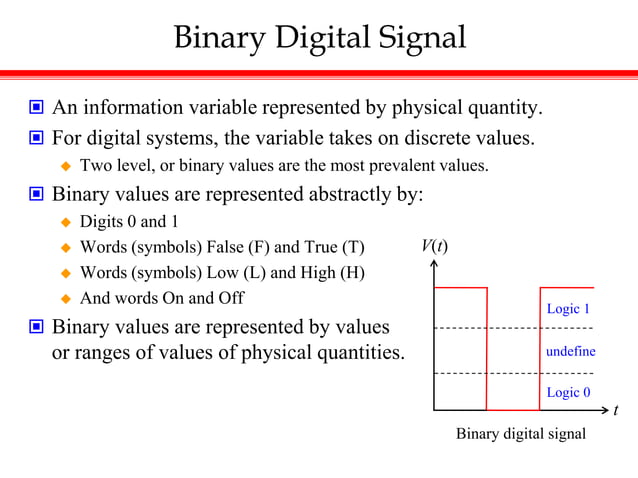 Binary Digital Signal

An information variable represented by physical quantity.

For digital systems, the variable takes on discrete values.

Two level, or binary values are the most prevalent values.

Binary values are represented abstractly by:

Digits 0 and 1

Words (symbols) False (F) and True (T)

Words (symbols) Low (L) and High (H)

And words On and Off

Binary values are represented by values or ranges of values of physical quantities.

$V(t)$

Logic 1

undefine

Logic 0

$t$

Binary digital signal